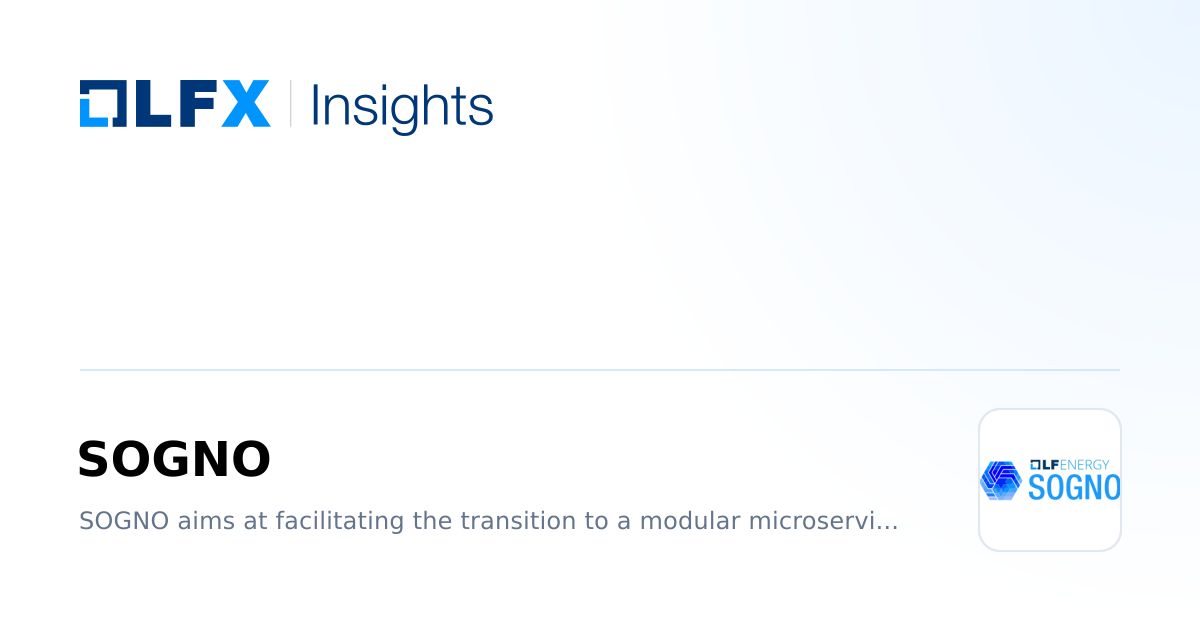 LFX Insights

SOGNO

SOGNO aims at facilitating the transition to a modular microservi...

LF ENERGY
SOGNO